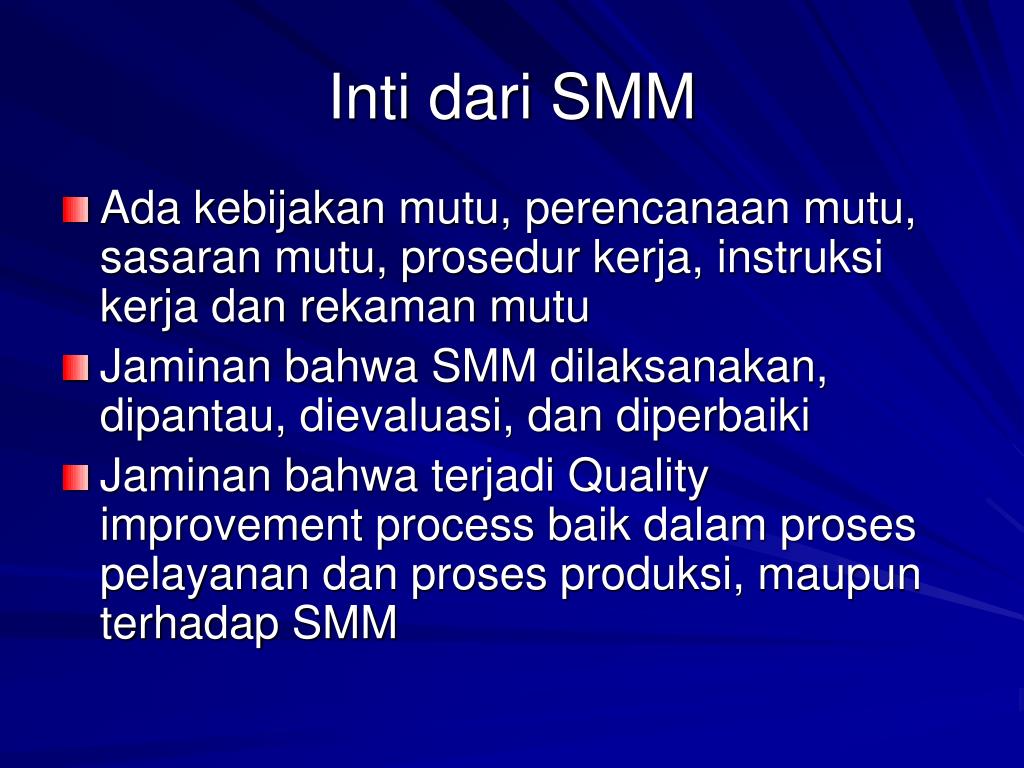 Inti dari SMM

Ada kebijakan mutu, perencanaan mutu, sasaran mutu, prosedur kerja, instruksi kerja dan rekaman mutu

Jaminan bahwa SMM dilaksanakan, dipantau, dievaluasi, dan diperbaiki

Jaminan bahwa terjadi Quality improvement process baik dalam proses pelayanan dan proses produksi, maupun terhadap SMM